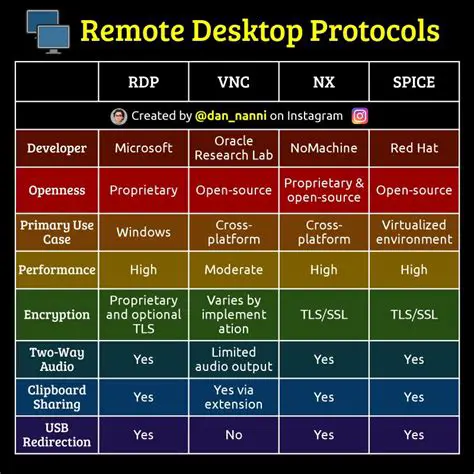 Remote Desktop Protocols

| | RDP | VNC | NX | SPICE |
|---|---|---|---|---|
| Created by @dan_nanni on Instagram | | | | |
| Developer | Microsoft | Oracle Research Lab | NoMachine | Red Hat |
| Openness | Proprietary | Open-source | Proprietary & open-source | Open-source |
| Primary Use Case | Windows | Cross-platform | Cross-platform | Virtualized environment |
| Performance | High | Moderate | High | High |
| Encryption | Proprietary and optional TLS | Varies by implement ation | TLS/SSL | TLS/SSL |
| Two-Way Audio | Yes | Limited audio output | Yes | Yes |
| Clipboard Sharing | Yes | Yes via extension | Yes | Yes |
| USB Redirection | Yes | No | Yes | Yes |